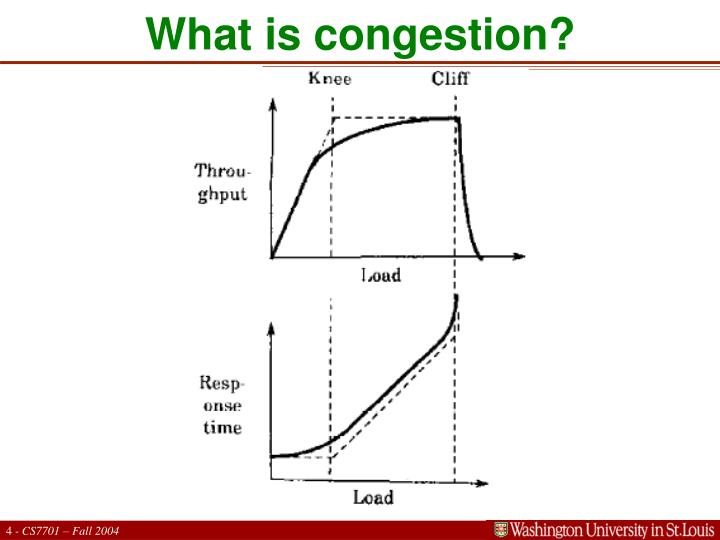 What is congestion?

Knee

Cliff

Throughput

Load

Response time

Load

4 - CS7701 – Fall 2004

Washington University in St.Louis